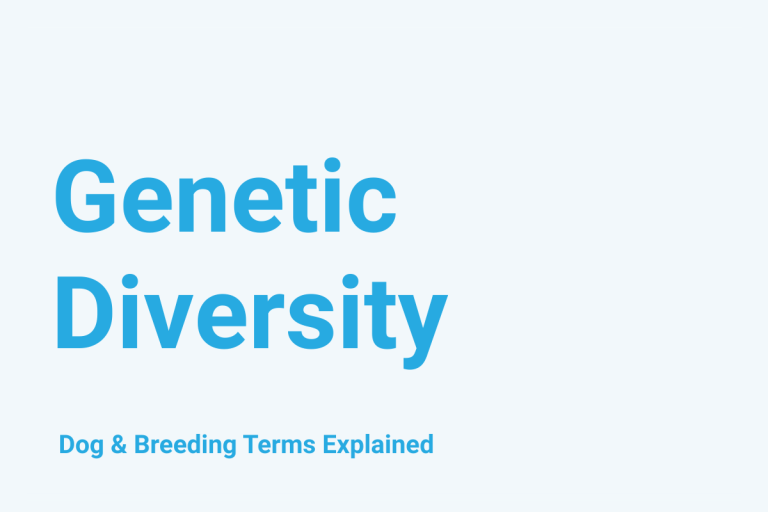 Genetic Diversity

Dog & Breeding Terms Explained